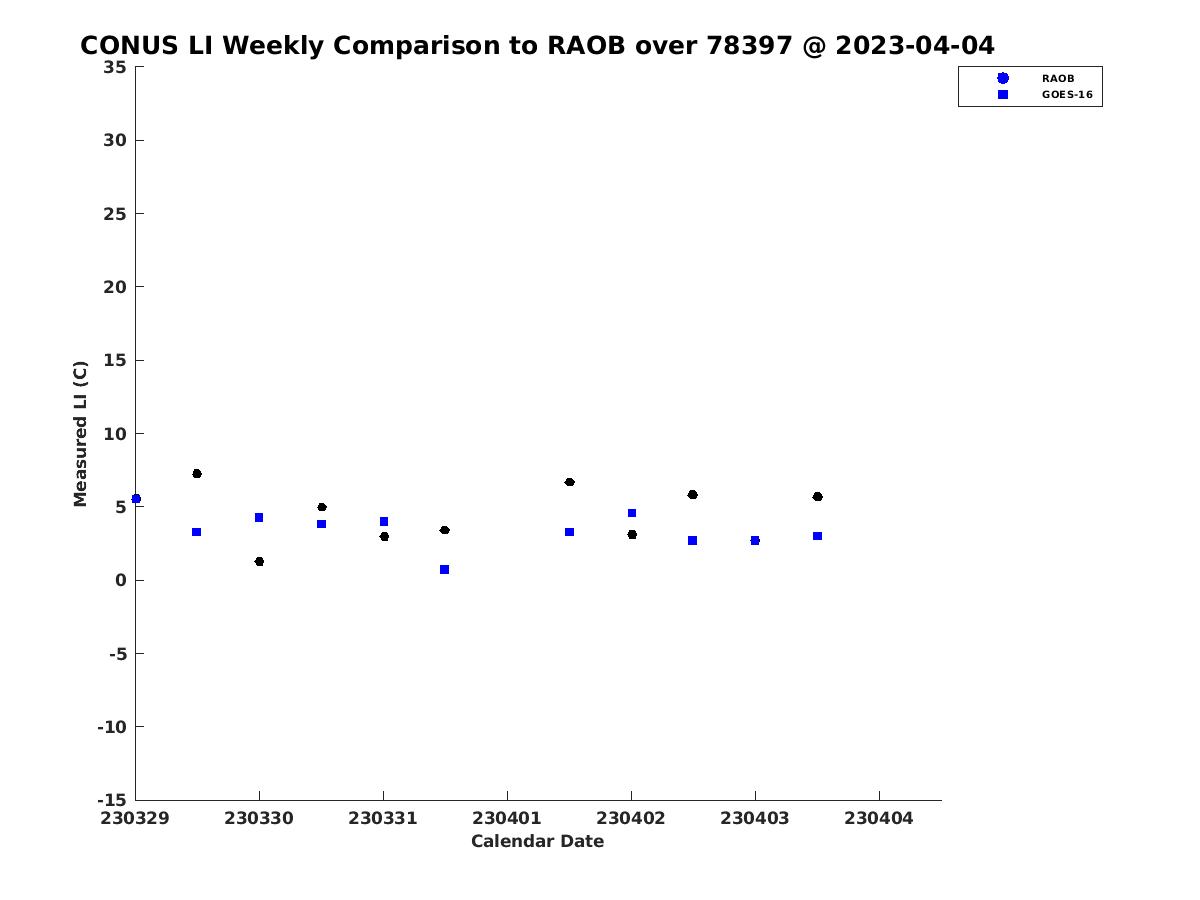 CONUS LI Weekly Comparison to RAOB over 78397 @ 2023-04-04

RAOB
GOES-16

Measured LI (C)

35
30
25
20
15
10
5
0
-5
-10
-15

230329 230330 230331 230401 230402 230403 230404

Calendar Date